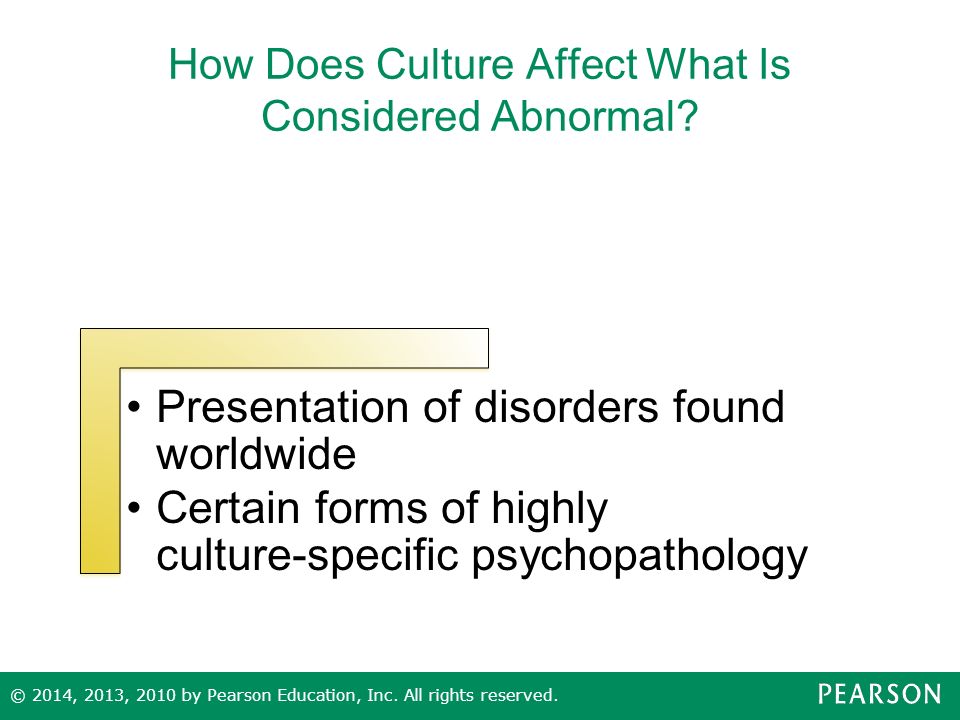 How Does Culture Affect What Is Considered Abnormal?

• Presentation of disorders found worldwide
• Certain forms of highly culture-specific psychopathology

© 2014, 2013, 2010 by Pearson Education, Inc. All rights reserved.

PEARSON